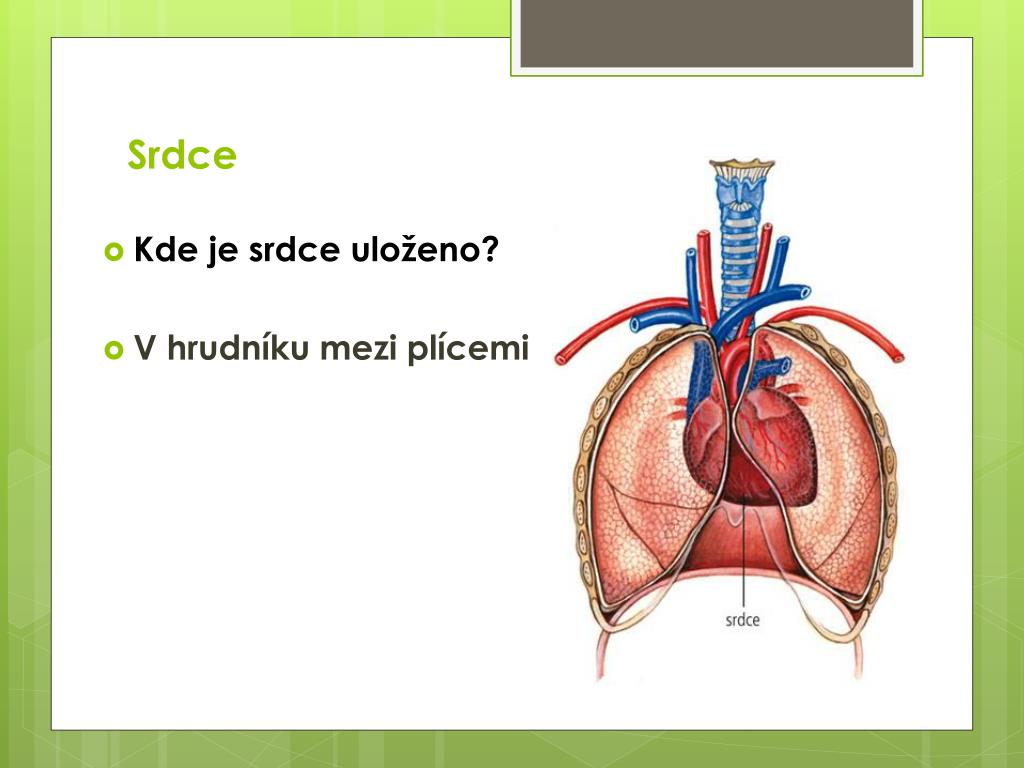 Srdce

Kde je srdce uloženo?

V hrudníku mezi plícemi

srdce